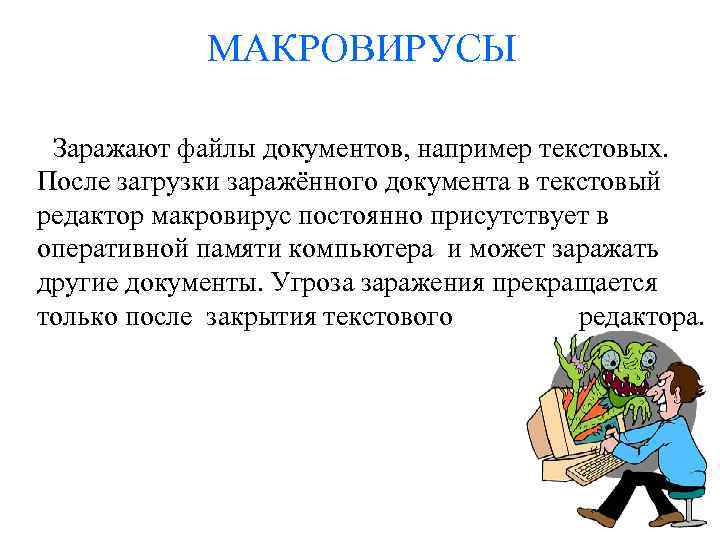 МАКРОВИРУСЫ

Заражают файлы документов, например текстовых. После загрузки заражённого документа в текстовый редактор макровирус постоянно присутствует в оперативной памяти компьютера и может заражать другие документы. Угроза заражения прекращается только после закрытия текстового редактора.